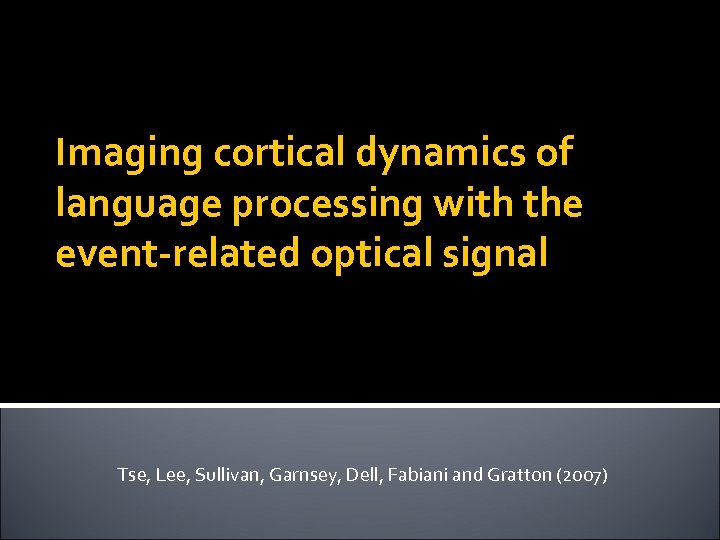 Imaging cortical dynamics of language processing with the event-related optical signal

Tse, Lee, Sullivan, Garnsey, Dell, Fabiani and Gratton (2007)